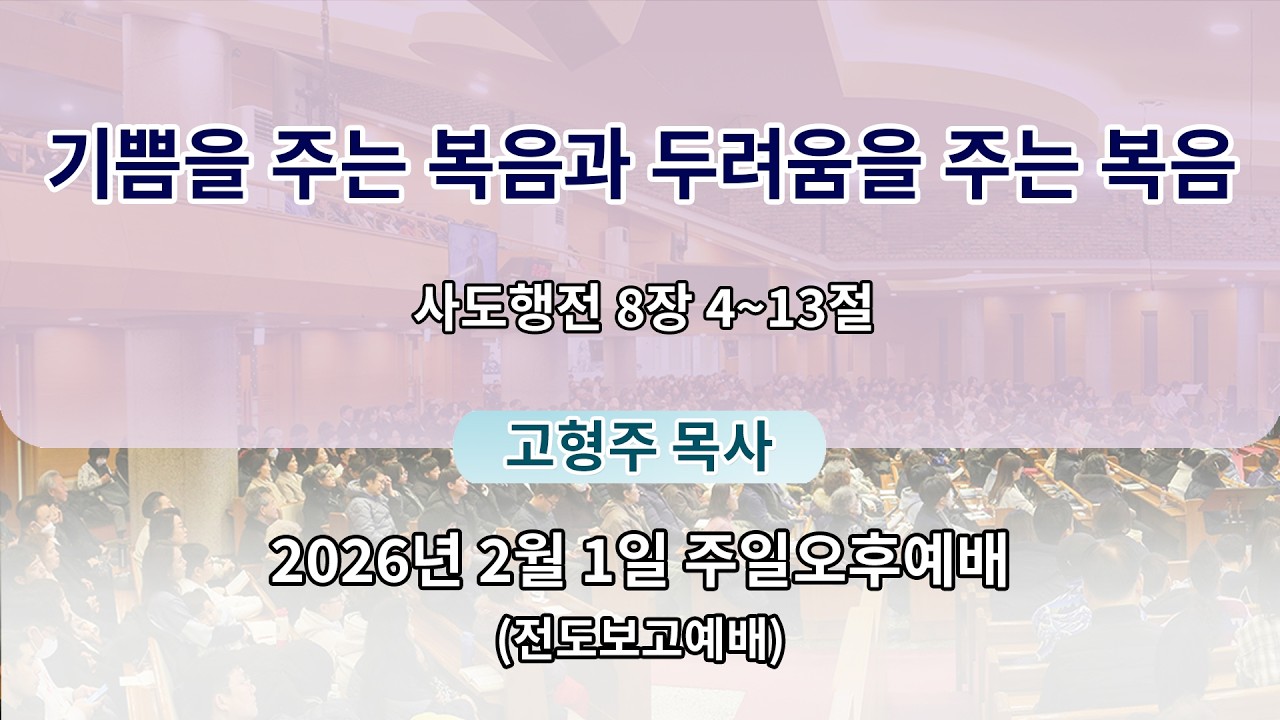 기쁨을 주는 복음과 두려움을 주는 복음

사도행전 8장 4~13절

고형주 목사

2026년 2월 1일 주일오후예배
(전도보고예배)